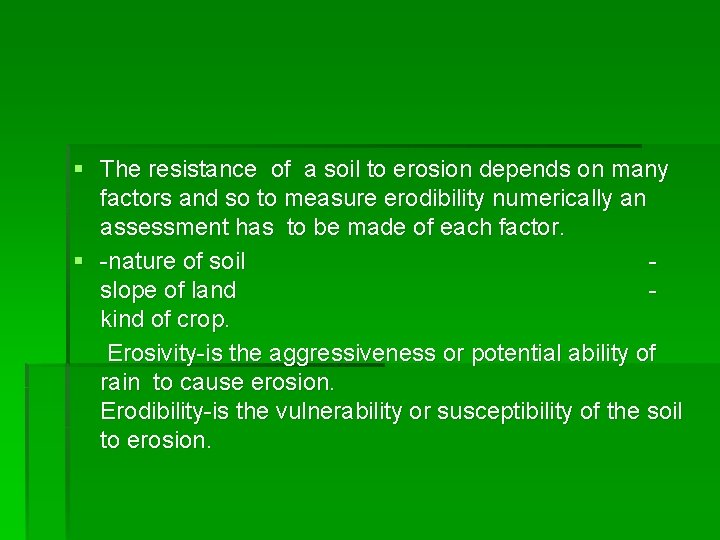 ▪ The resistance of a soil to erosion depends on many factors and so to measure erodibility numerically an assessment has to be made of each factor.

▪ -nature of soil -
slope of land -
kind of crop.

Erosivity-is the aggressiveness or potential ability of rain to cause erosion.
Erodibility-is the vulnerability or susceptibility of the soil to erosion.